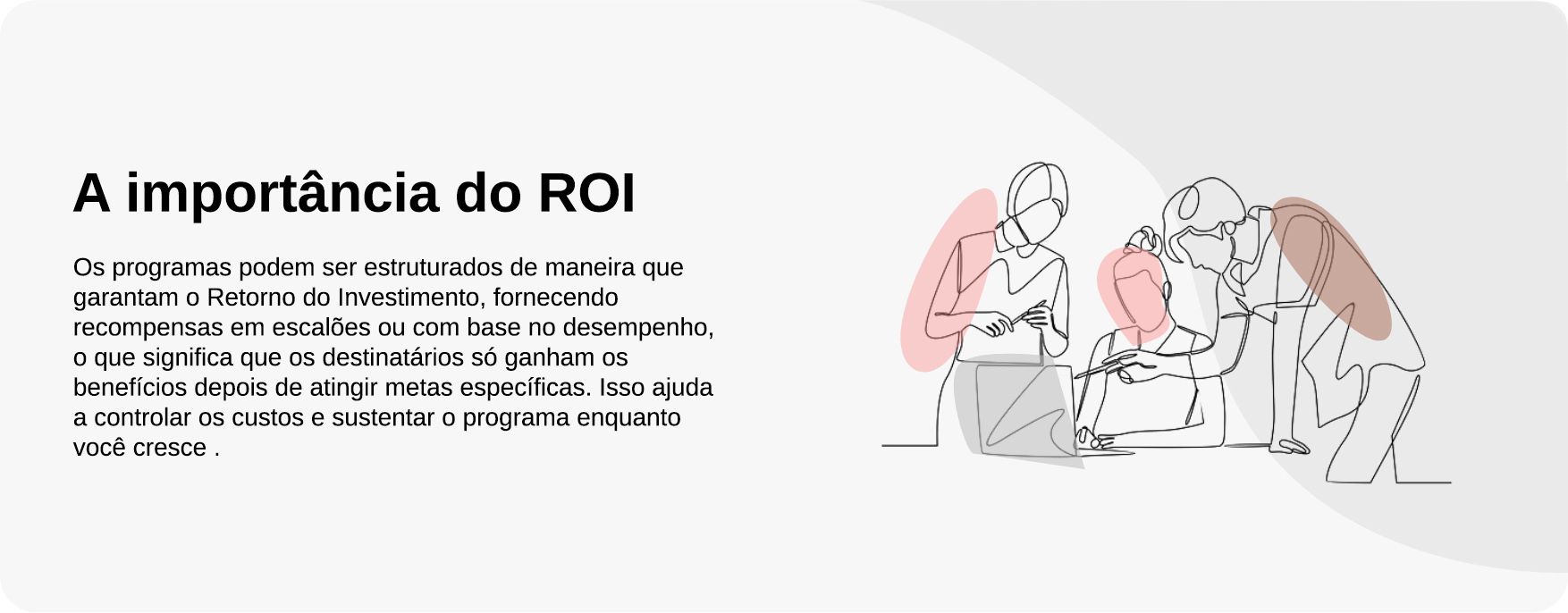 A importância do ROI

Os programas podem ser estruturados de maneira que garantam o Retorno do Investimento, fornecendo recompensas em escalões ou com base no desempenho, o que significa que os destinatários só ganham os benefícios depois de atingir metas específicas. Isso ajuda a controlar os custos e sustentar o programa enquanto você cresce .